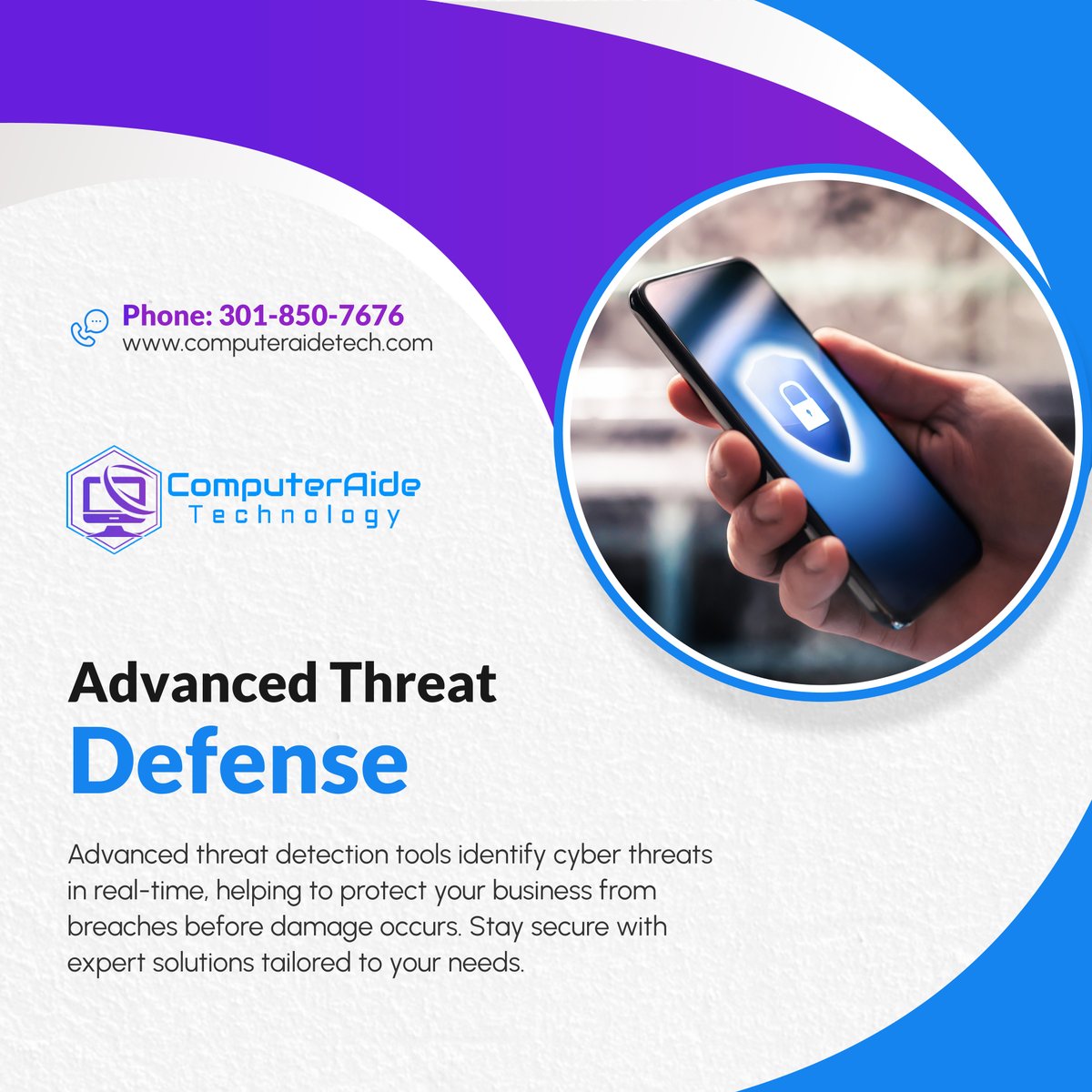 Phone: 301-850-7676
www.computeraidetech.com

ComputerAide
Technology

Advanced Threat
Defense

Advanced threat detection tools identify cyber threats in real-time, helping to protect your business from breaches before damage occurs. Stay secure with expert solutions tailored to your needs.